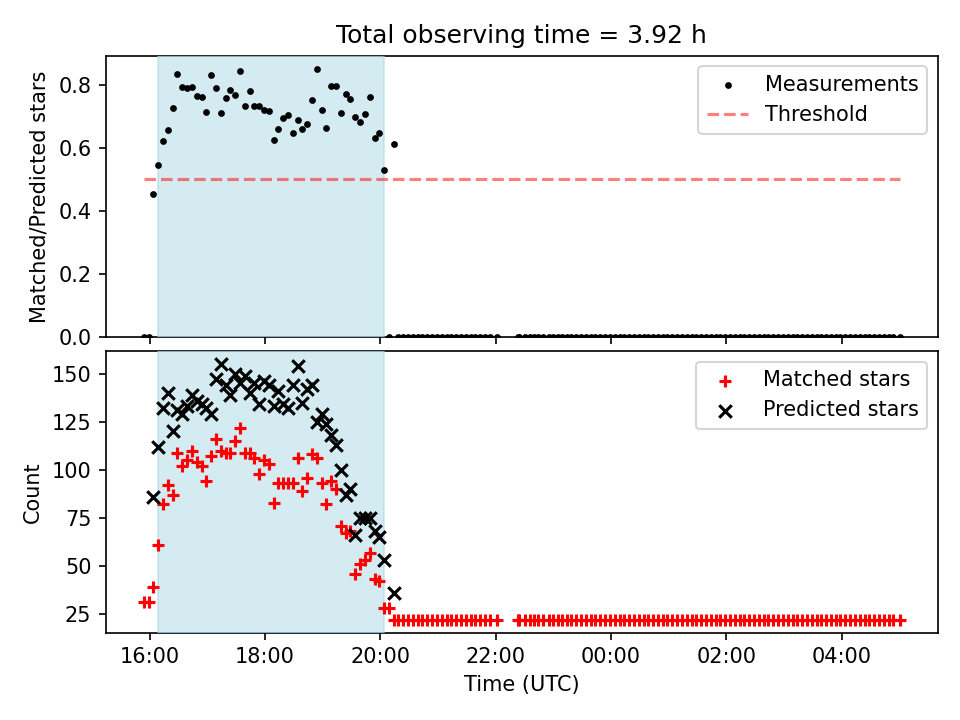 Total observing time = 3.92 h

Matched/Predicted stars

0.8
0.6
0.4
0.2
0.0

Measurements
Threshold

Count

150
125
100
75
50
25

Matched stars
Predicted stars

16:00
18:00
20:00
22:00
00:00
02:00
04:00

Time (UTC)